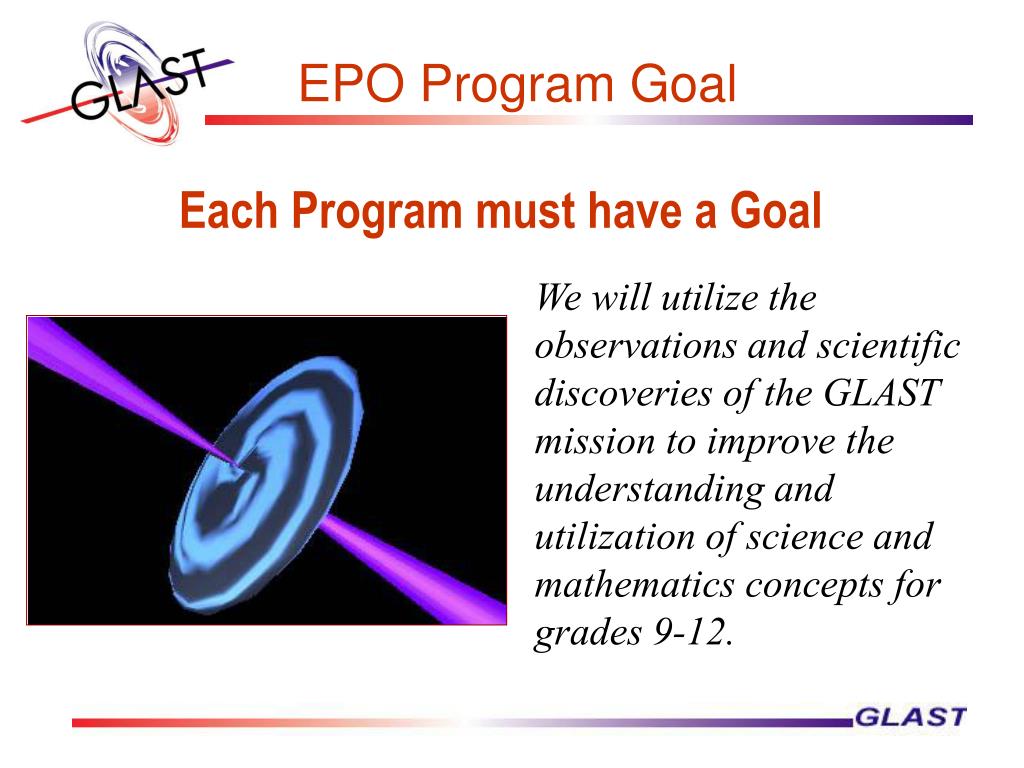 GLAST

EPO Program Goal

Each Program must have a Goal

We will utilize the observations and scientific discoveries of the GLAST mission to improve the understanding and utilization of science and mathematics concepts for grades 9-12.

GLAST